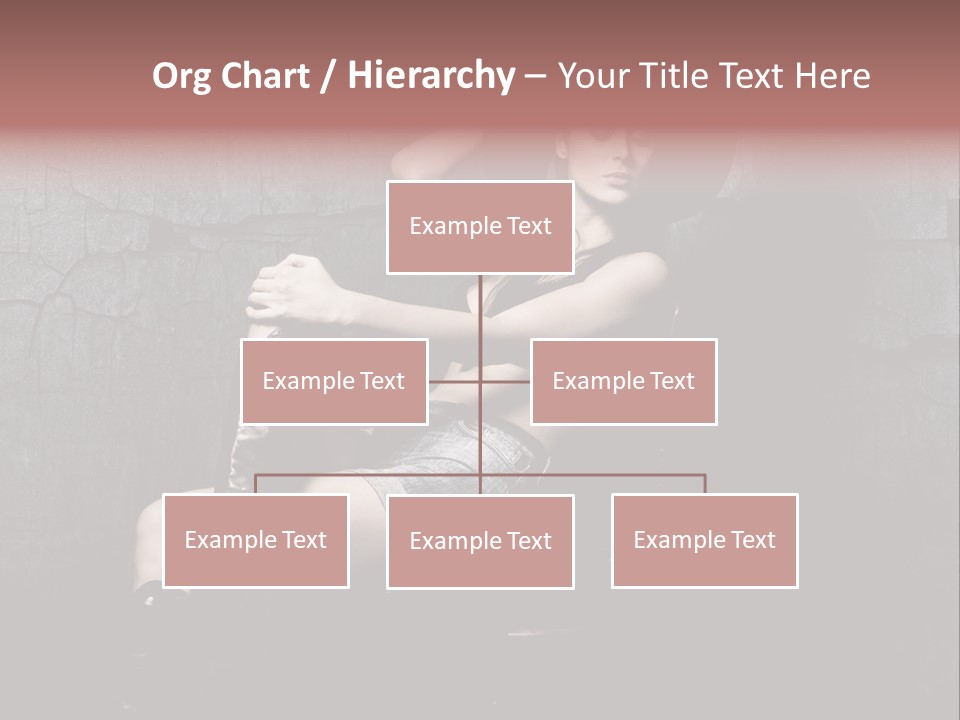 Org Chart / Hierarchy – Your Title Text Here

Example Text

Example Text

Example Text

Example Text

Example Text

Example Text